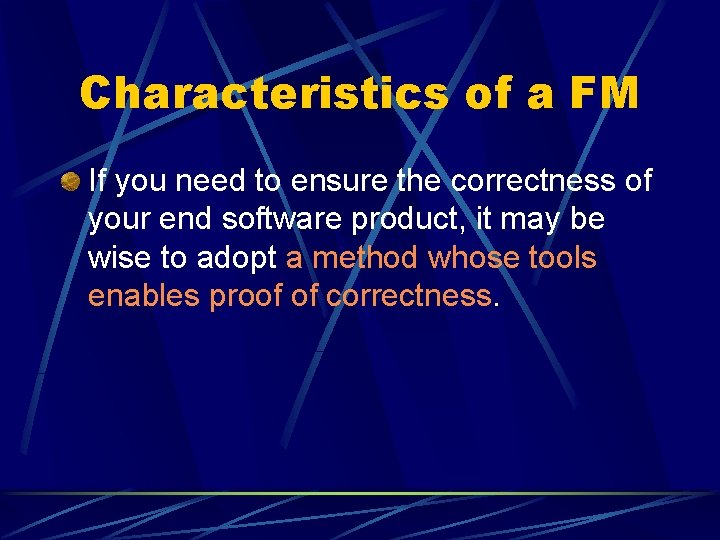 Characteristics of a FM

If you need to ensure the correctness of your end software product, it may be wise to adopt a method whose tools enables proof of correctness.